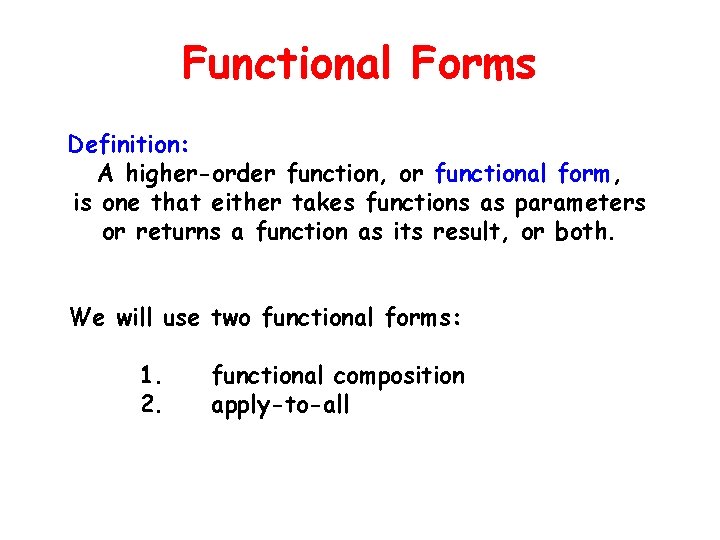 Functional Forms

Definition:
A higher-order function, or functional form, is one that either takes functions as parameters or returns a function as its result, or both.

We will use two functional forms:

1. functional composition
2. apply-to-all